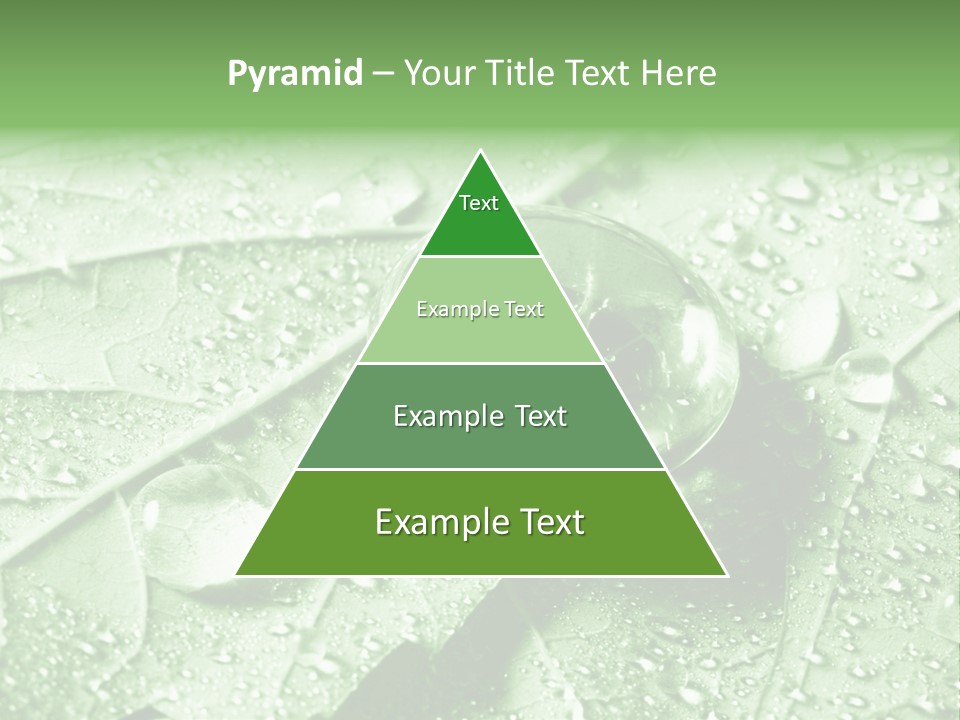 Pyramid – Your Title Text Here

Text

Example Text

Example Text

Example Text